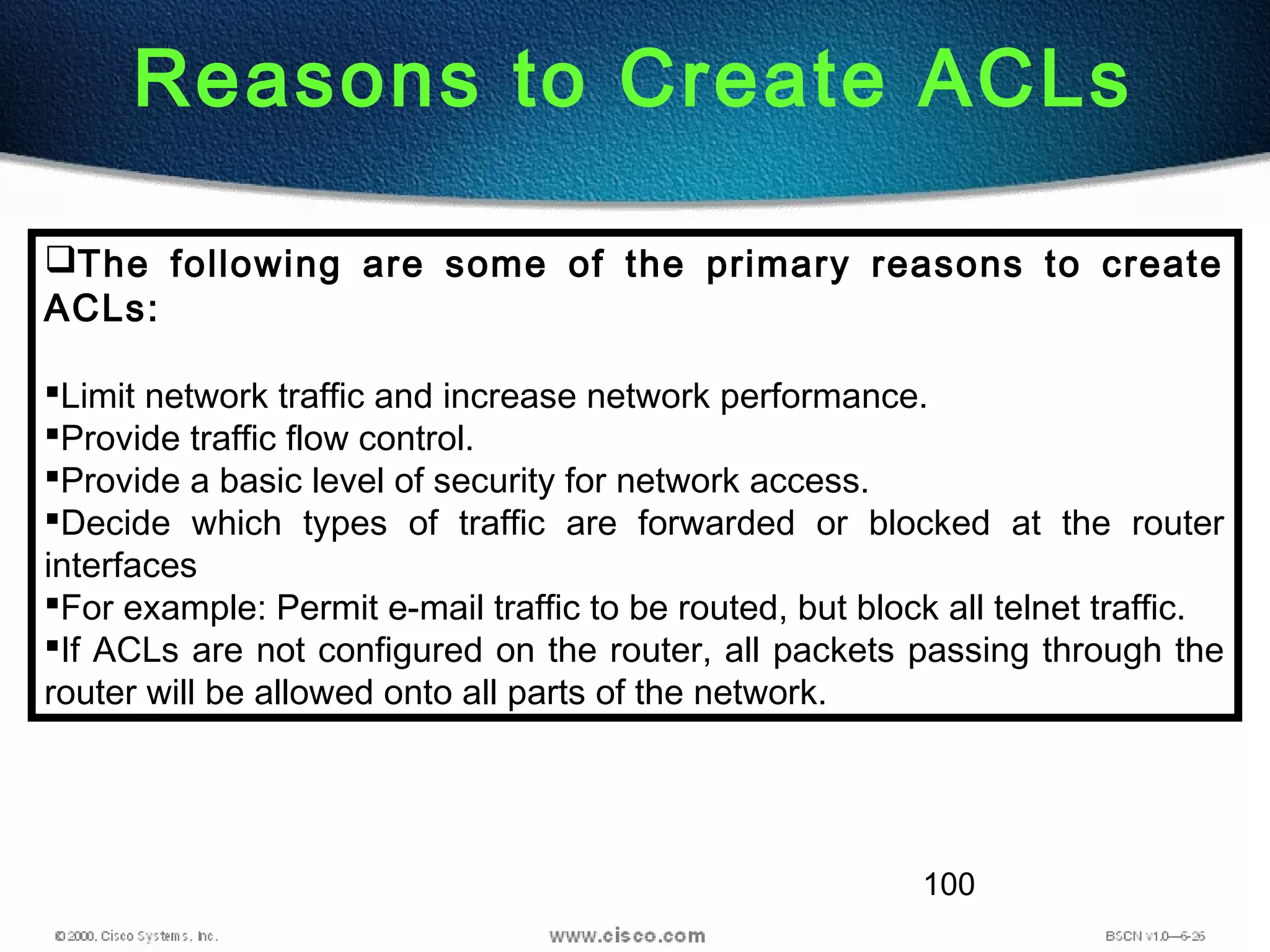 Reasons to Create ACLs

❑The following are some of the primary reasons to create ACLs:

▪Limit network traffic and increase network performance.
▪Provide traffic flow control.
▪Provide a basic level of security for network access.
▪Decide which types of traffic are forwarded or blocked at the router interfaces
▪For example: Permit e-mail traffic to be routed, but block all telnet traffic.
▪If ACLs are not configured on the router, all packets passing through the router will be allowed onto all parts of the network.

100

© 2000, Cisco Systems, Inc.

www.cisco.com

BSCN v1.0—6-26